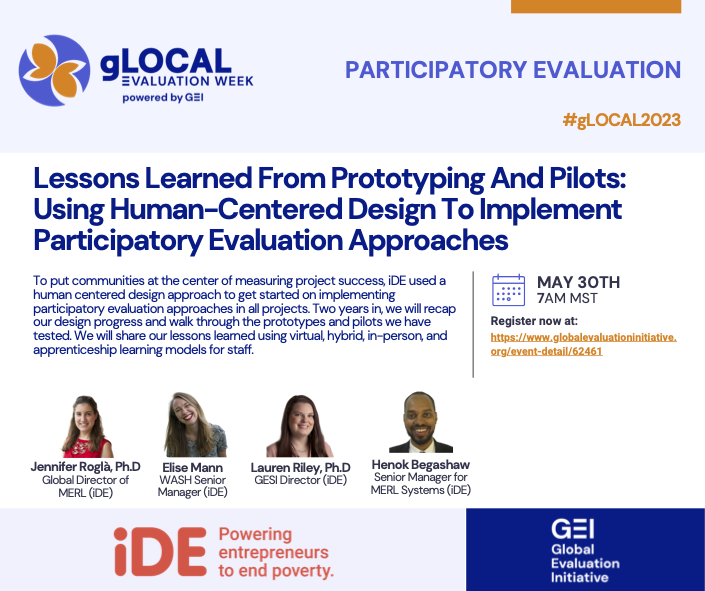 gLOCAL EVALUATION WEEK
powered by GEI

PARTICIPATORY EVALUATION

#gLOCAL2023

Lessons Learned From Prototyping And Pilots: Using Human-Centered Design To Implement Participatory Evaluation Approaches

To put communities at the center of measuring project success, iDE used a human centered design approach to get started on implementing participatory evaluation approaches in all projects. Two years in, we will recap our design progress and walk through the prototypes and pilots we have tested. We will share our lessons learned using virtual, hybrid, in-person, and apprenticeship learning models for staff.

MAY 30TH
7AM MST

Register now at:
https://www.globalevaluationinitiative.org/event-detail/62461

Jennifer Roglà, Ph.D
Global Director of MERL (iDE)

Elise Mann
WASH Senior Manager (iDE)

Lauren Riley, Ph.D
GESI Director (iDE)

Henok Begashaw
Senior Manager for MERL Systems (iDE)

iDE Powering entrepreneurs to end poverty.

GEI
Global Evaluation Initiative